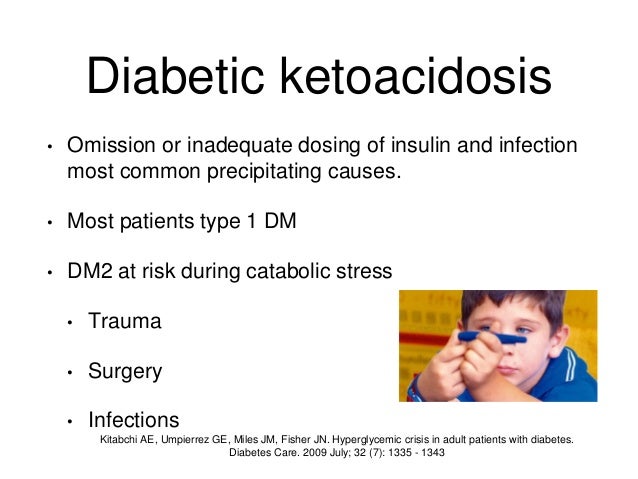 Diabetic ketoacidosis

• Omission or inadequate dosing of insulin and infection most common precipitating causes.

• Most patients type 1 DM

• DM2 at risk during catabolic stress

• Trauma

• Surgery

• Infections

Kitabchi AE, Umpierrez GE, Miles JM, Fisher JN. Hyperglycemic crisis in adult patients with diabetes. Diabetes Care. 2009 July; 32 (7): 1335 - 1343